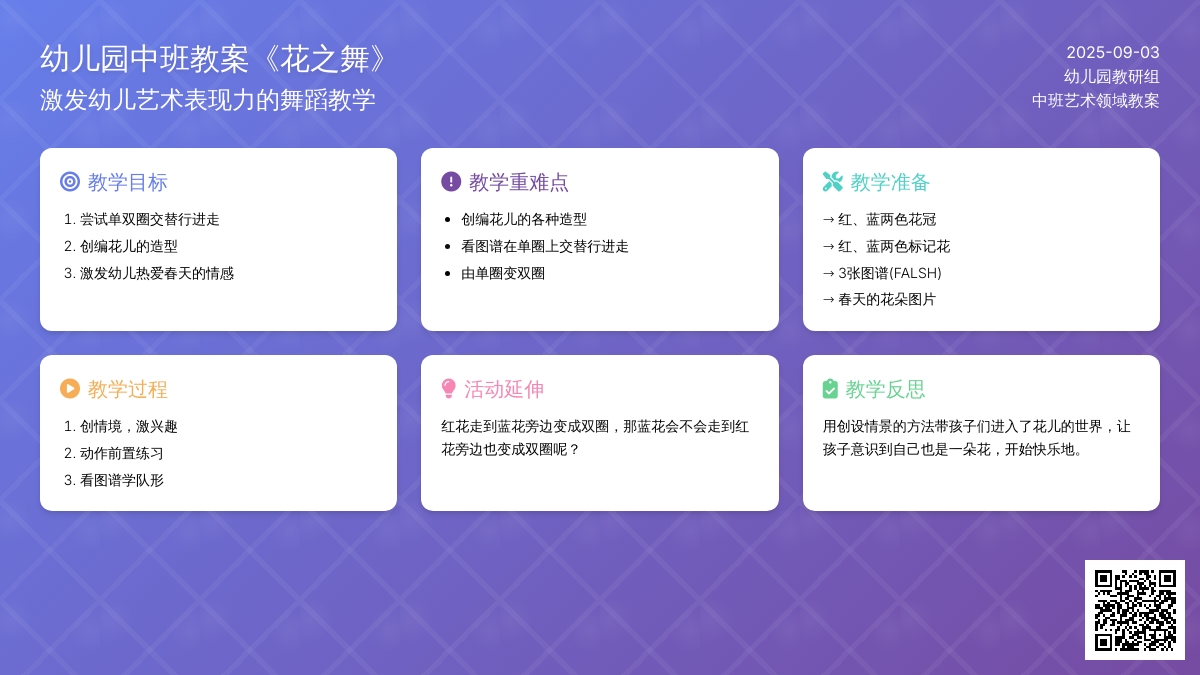 幼儿园中班教案《花之舞》
激发幼儿艺术表现力的舞蹈教学

2025-09-03
幼儿园教研组
中班艺术领域教案

教学目标
1. 尝试单双圈交替行进走
2. 创编花儿的造型
3. 激发幼儿热爱春天的情感

教学重难点
• 创编花儿的各种造型
• 看图谱在单圈上交替行进走
• 由单圈变双圈

教学准备
→ 红、蓝两色花冠
→ 红、蓝两色标记花
→ 3张图谱(FALSH)
→ 春天的花朵图片

教学过程
1. 创情境，激兴趣
2. 动作前置练习
3. 看图谱学队形

活动延伸
红花走到蓝花旁边变成双圈，那蓝花会不会走到红花旁边也变成双圈呢？

教学反思
用创设情景的方法带孩子们进入了花儿的世界，让孩子意识到自己也是一朵花，开始快乐地。